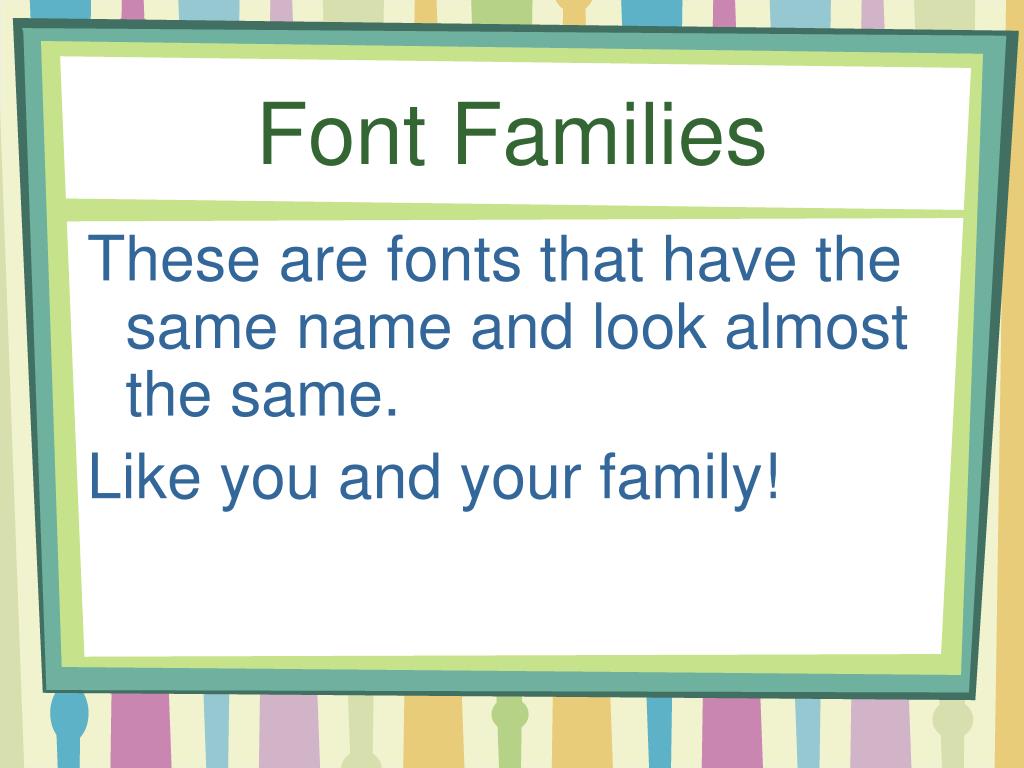 Font Families

These are fonts that have the same name and look almost the same.

Like you and your family!